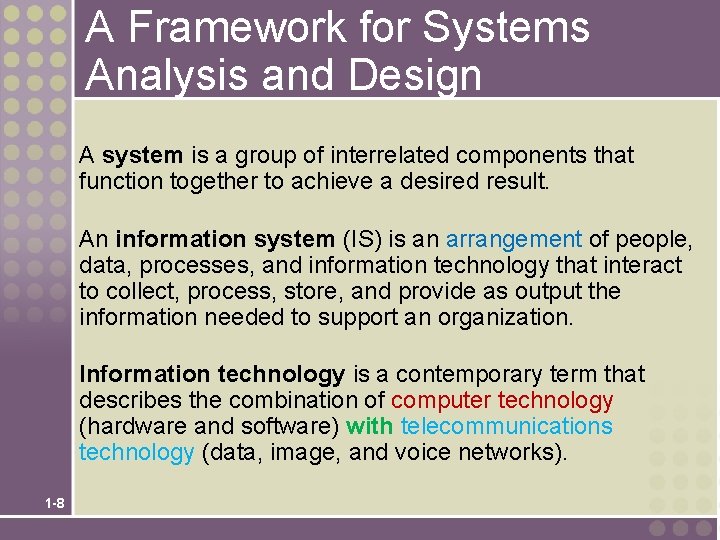 A Framework for Systems Analysis and Design

A system is a group of interrelated components that function together to achieve a desired result.

An information system (IS) is an arrangement of people, data, processes, and information technology that interact to collect, process, store, and provide as output the information needed to support an organization.

Information technology is a contemporary term that describes the combination of computer technology (hardware and software) with telecommunications technology (data, image, and voice networks).

1-8